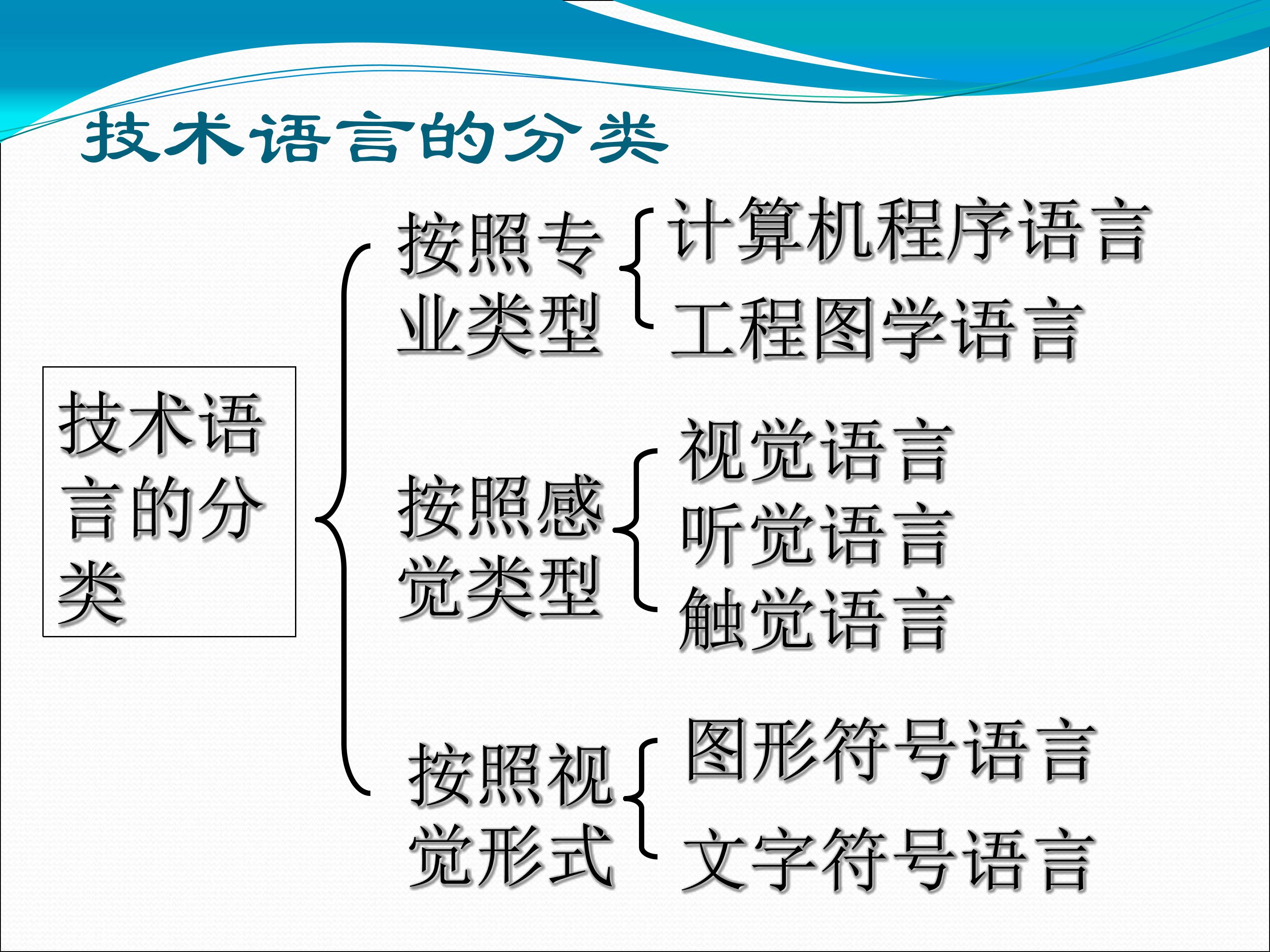 技术语言的分类

技术语言的分类

按照专业类型

计算机程序语言

工程图学语言

按照感觉类型

视觉语言

听觉语言

触觉语言

按照视觉形式

图形符号语言

文字符号语言